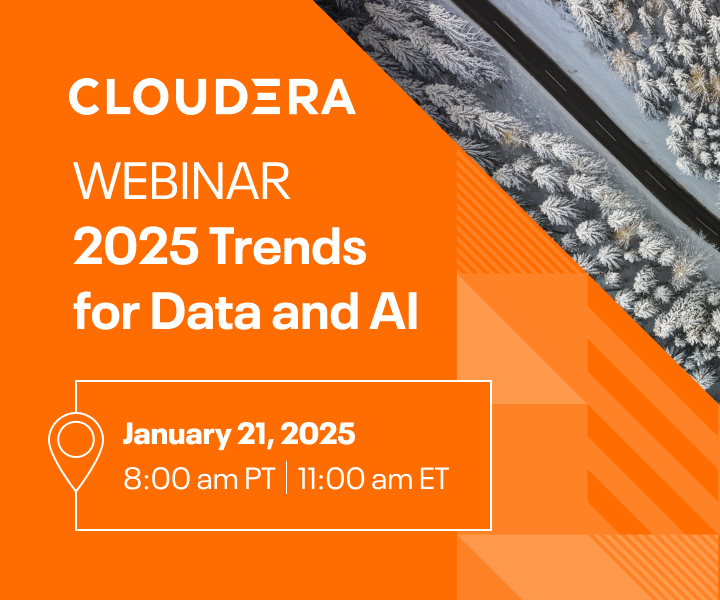 CLOUDERA

WEBINAR
2025 Trends for Data and AI

January 21, 2025
8:00 am PT | 11:00 am ET